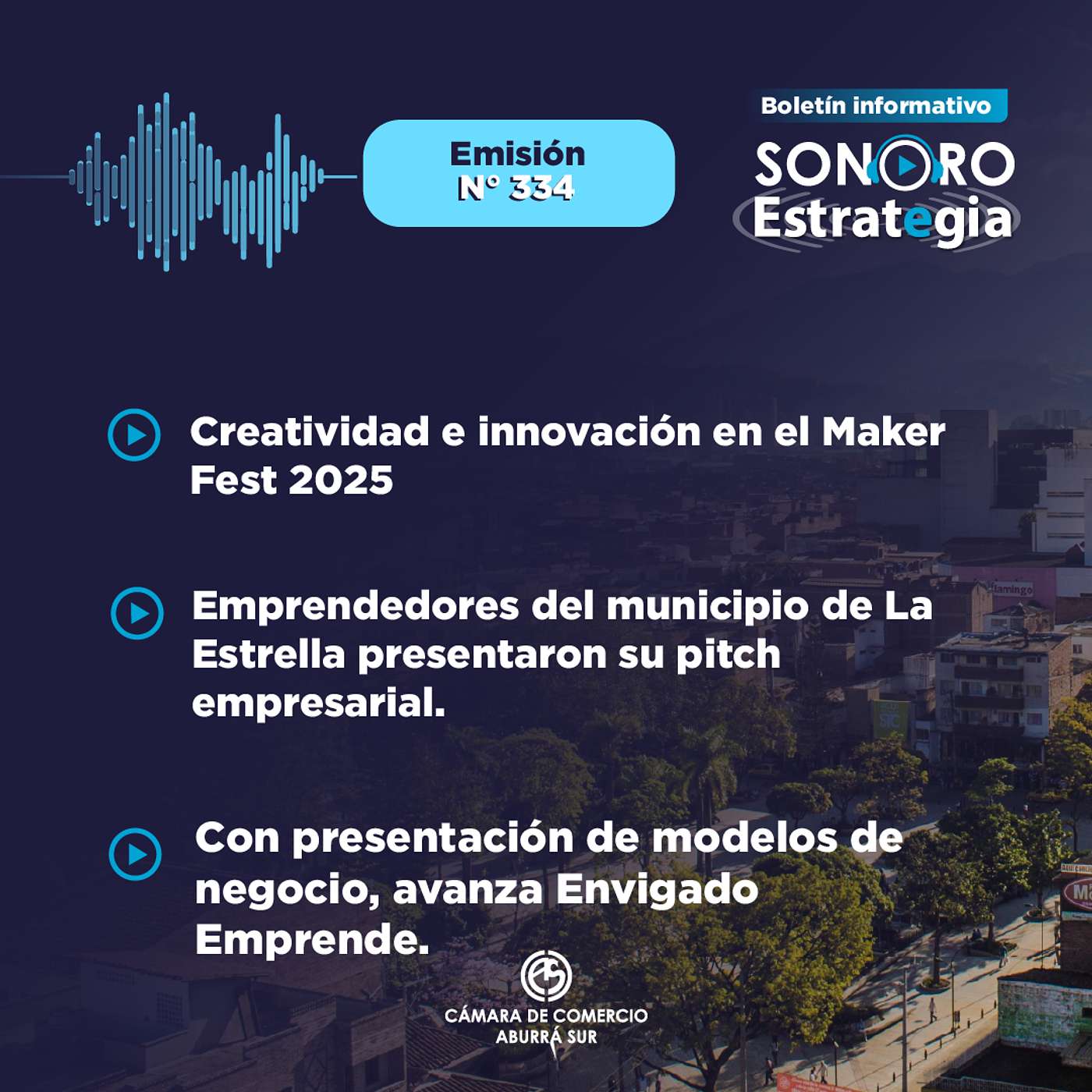 Emisión
N° 334

Boletín informativo
SONORO
Estrategia

Creatividad e innovación en el Maker Fest 2025

Emprendedores del municipio de La Estrella presentaron su pitch empresarial.

Con presentación de modelos de negocio, avanza Envigado Emprende.

CÁMARA DE COMERCIO
ABURRÁ SUR